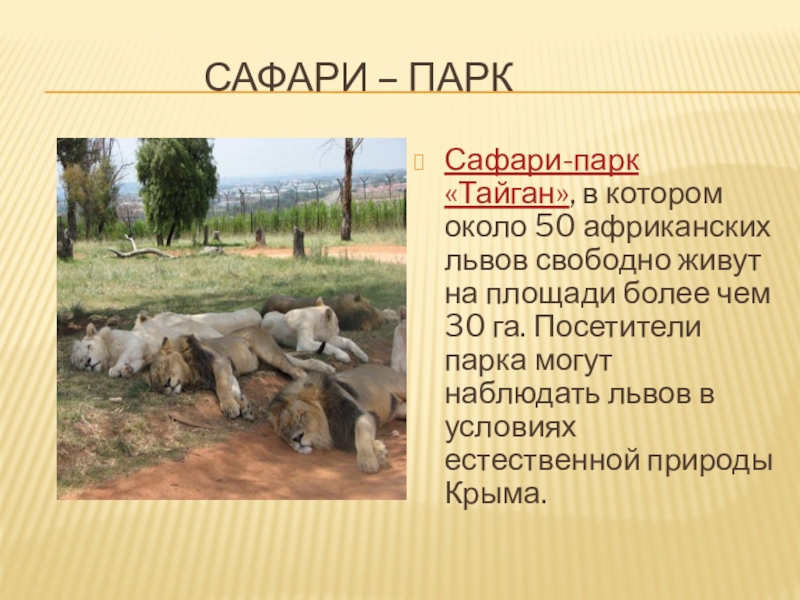 САФАРИ – ПАРК

Сафари-парк «Тайган», в котором около 50 африканских львов свободно живут на площади более чем 30 га. Посетители парка могут наблюдать львов в условиях естественной природы Крыма.